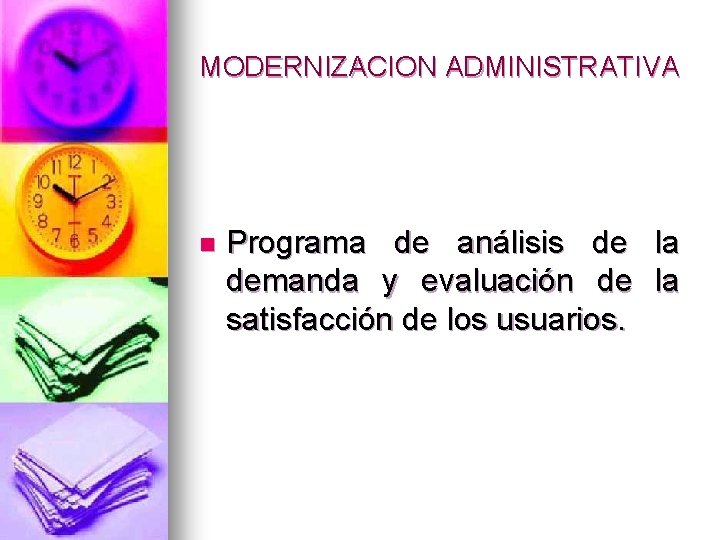 MODERNIZACION ADMINISTRATIVA

Programa de análisis de la demanda y evaluación de la satisfacción de los usuarios.